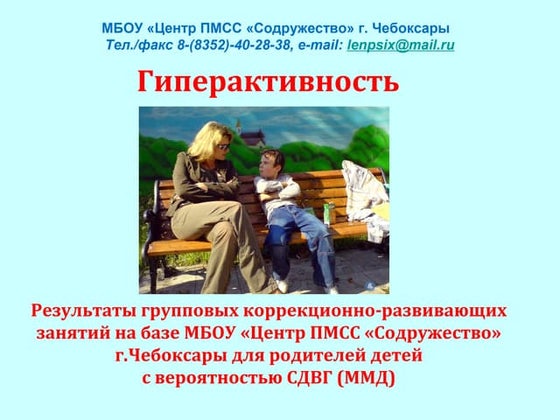 МБОУ «Центр ПМСС «Содружество» г. Чебоксары
Тел./факс 8-(8352)-40-28-38, e-mail: lenpsix@mail.ru

Гиперактивность

Результаты групповых коррекционно-развивающих занятий на базе МБОУ «Центр ПМСС «Содружество» г.Чебоксары для родителей детей с вероятностью СДВГ (ММД)